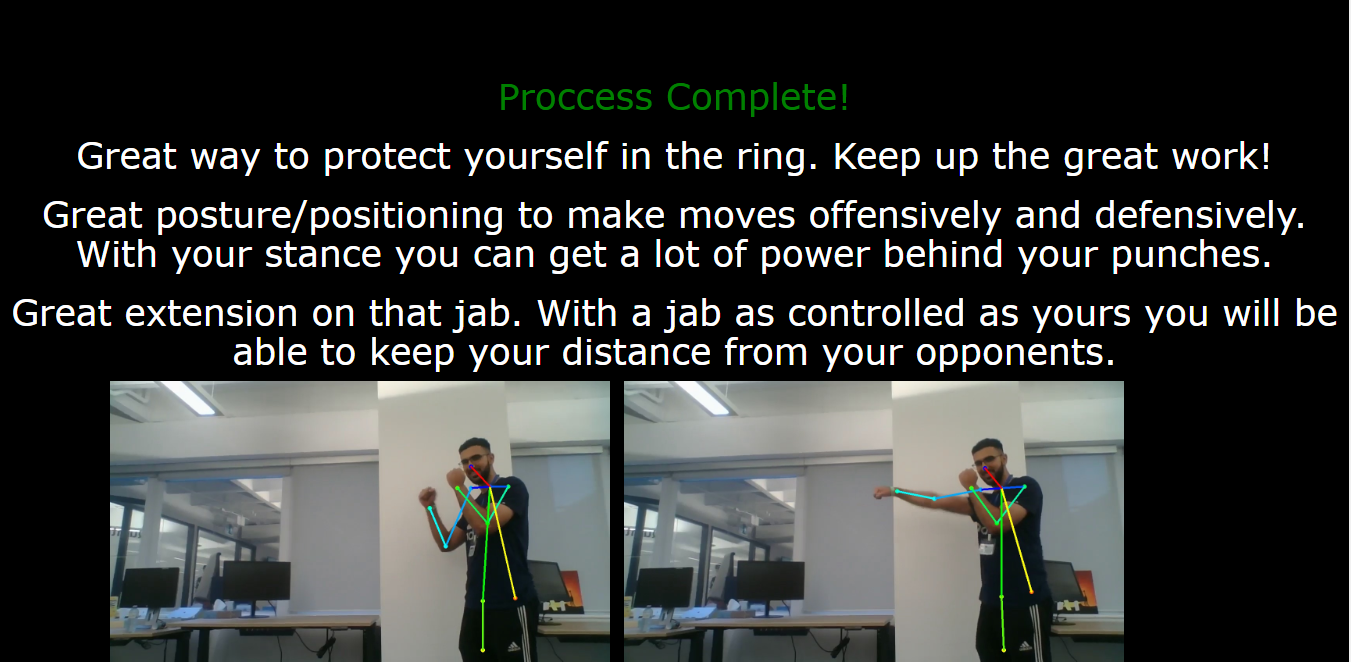 Proccess Complete!

Great way to protect yourself in the ring. Keep up the great work!

Great posture/positioning to make moves offensively and defensively. With your stance you can get a lot of power behind your punches.

Great extension on that jab. With a jab as controlled as yours you will be able to keep your distance from your opponents.